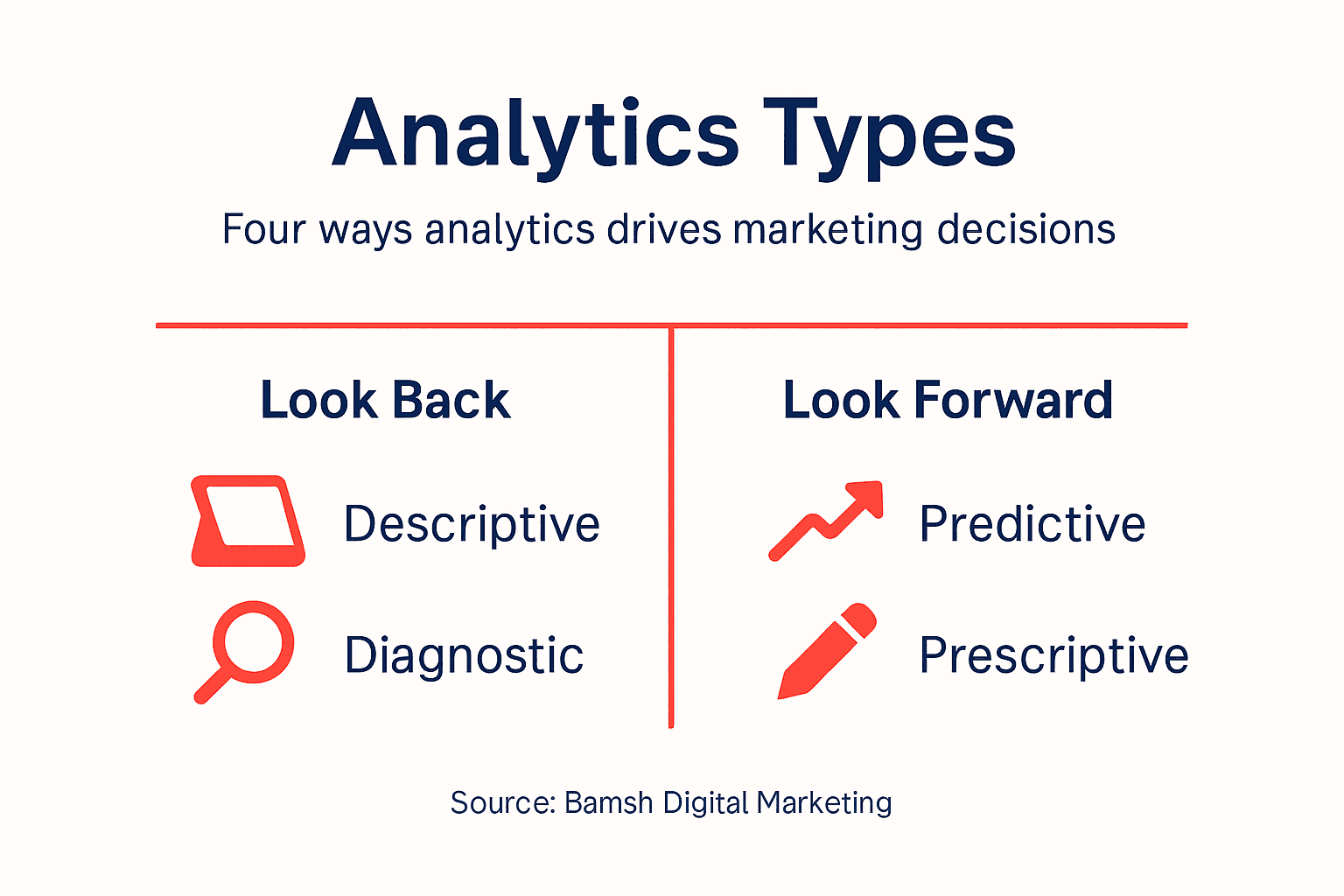 Analytics Types

Four ways analytics drives marketing decisions

Look Back

Descriptive

Diagnostic

Look Forward

Predictive

Prescriptive

Source: Bamsh Digital Marketing